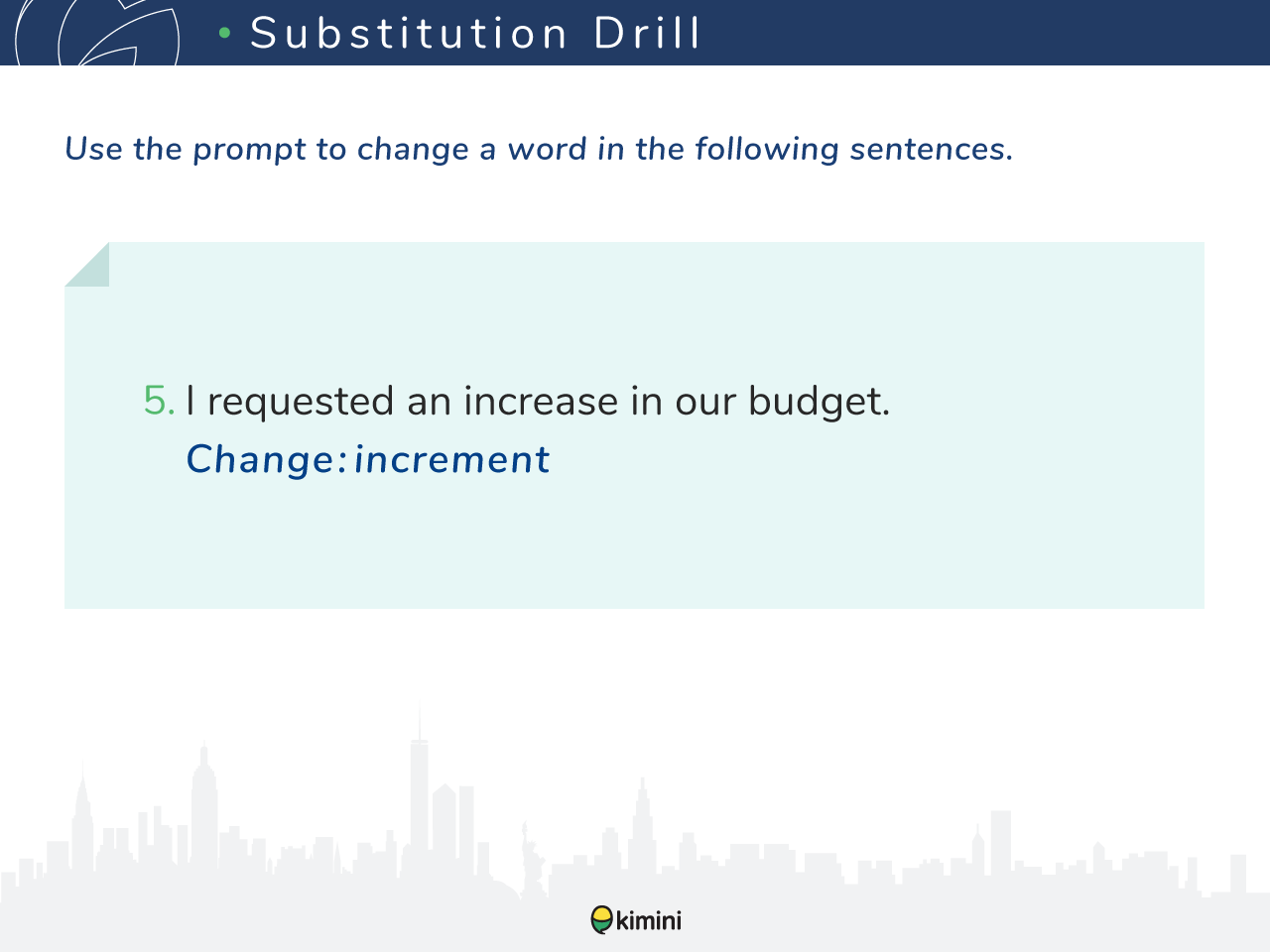 • Substitution Drill

Use the prompt to change a word in the following sentences.

5. I requested an increase in our budget.
Change: increment

kimini